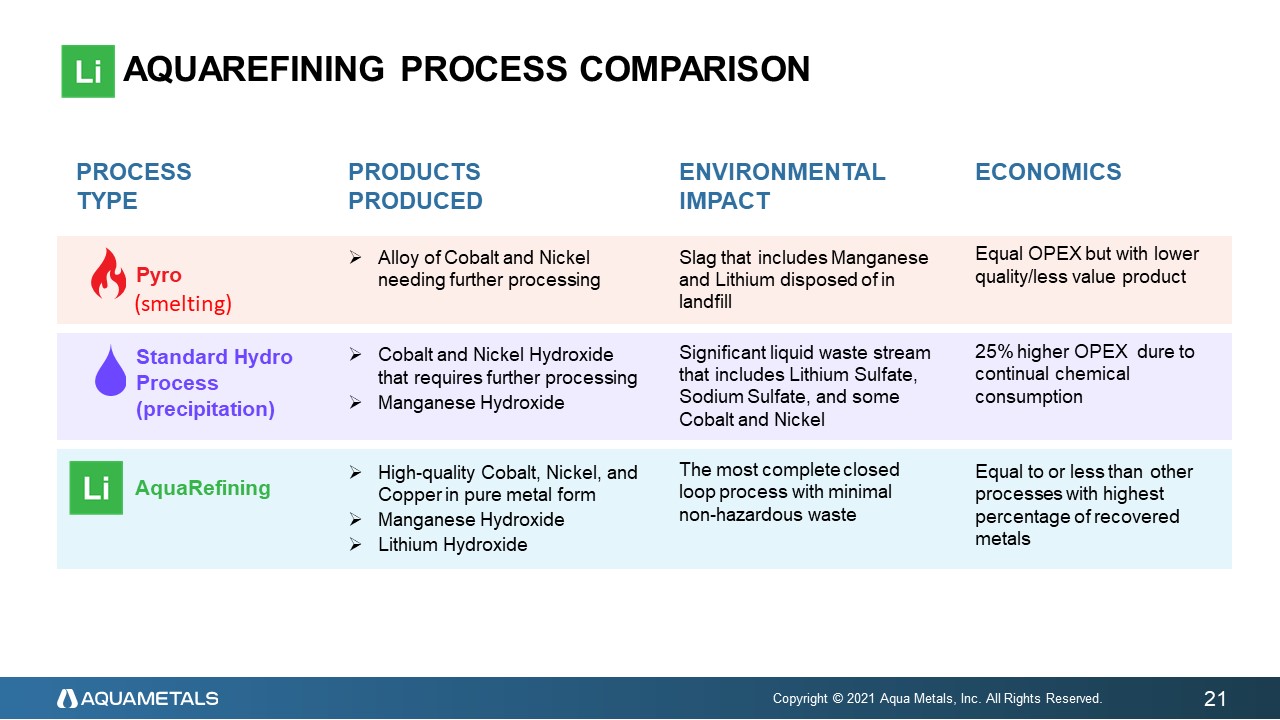 Li AQUAREFINING PROCESS COMPARISON

| PROCESS TYPE | PRODUCTS PRODUCED | ENVIRONMENTAL IMPACT | ECONOMICS |
|---|---|---|---|
| Pyro (smelting) | ➢ Alloy of Cobalt and Nickel needing further processing | Slag that includes Manganese and Lithium disposed of in landfill | Equal OPEX but with lower quality/less value product |
| Standard Hydro Process (precipitation) | ➢ Cobalt and Nickel Hydroxide that requires further processing ➢ Manganese Hydroxide | Significant liquid waste stream that includes Lithium Sulfate, Sodium Sulfate, and some Cobalt and Nickel | 25% higher OPEX dure to continual chemical consumption |
| Li AquaRefining | ➢ High-quality Cobalt, Nickel, and Copper in pure metal form ➢ Manganese Hydroxide ➢ Lithium Hydroxide | The most complete closed loop process with minimal non-hazardous waste | Equal to or less than other processes with highest percentage of recovered metals |

AQUAMETALS

Copyright © 2021 Aqua Metals, Inc. All Rights Reserved.

21